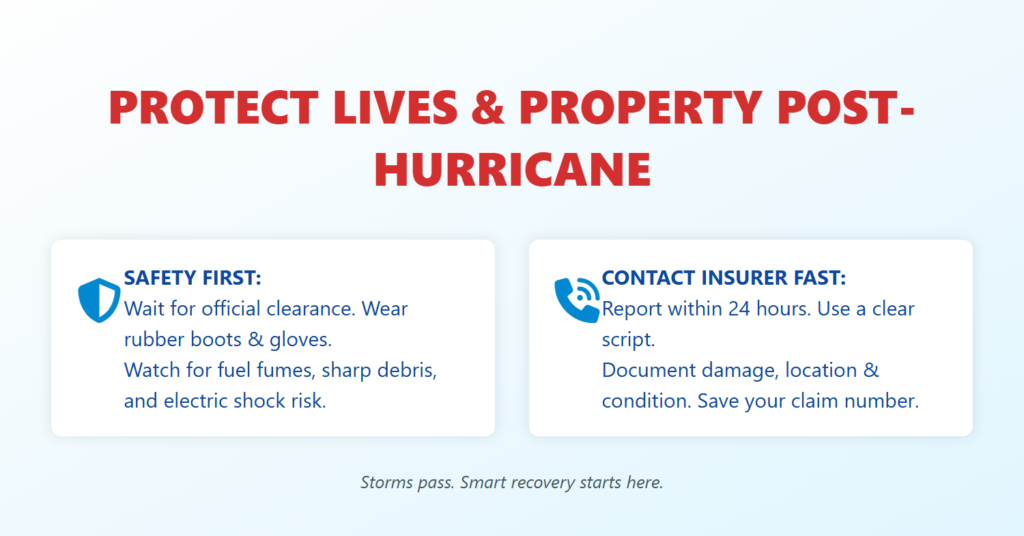 PROTECT LIVES & PROPERTY POST-HURRICANE

SAFETY FIRST:
Wait for official clearance. Wear rubber boots & gloves.
Watch for fuel fumes, sharp debris, and electric shock risk.

CONTACT INSURER FAST:
Report within 24 hours. Use a clear script.
Document damage, location & condition. Save your claim number.

Storms pass. Smart recovery starts here.